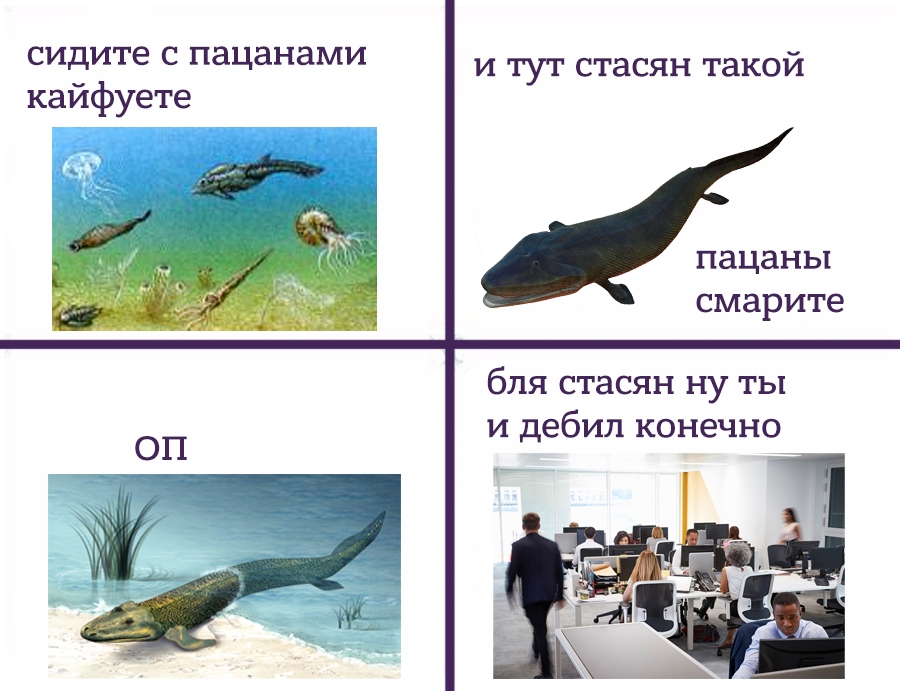 сидите с пацанами кайфуете

и тут стасян такой

пацаны смарите

оп

бля стасян ну ты и дебил конечно